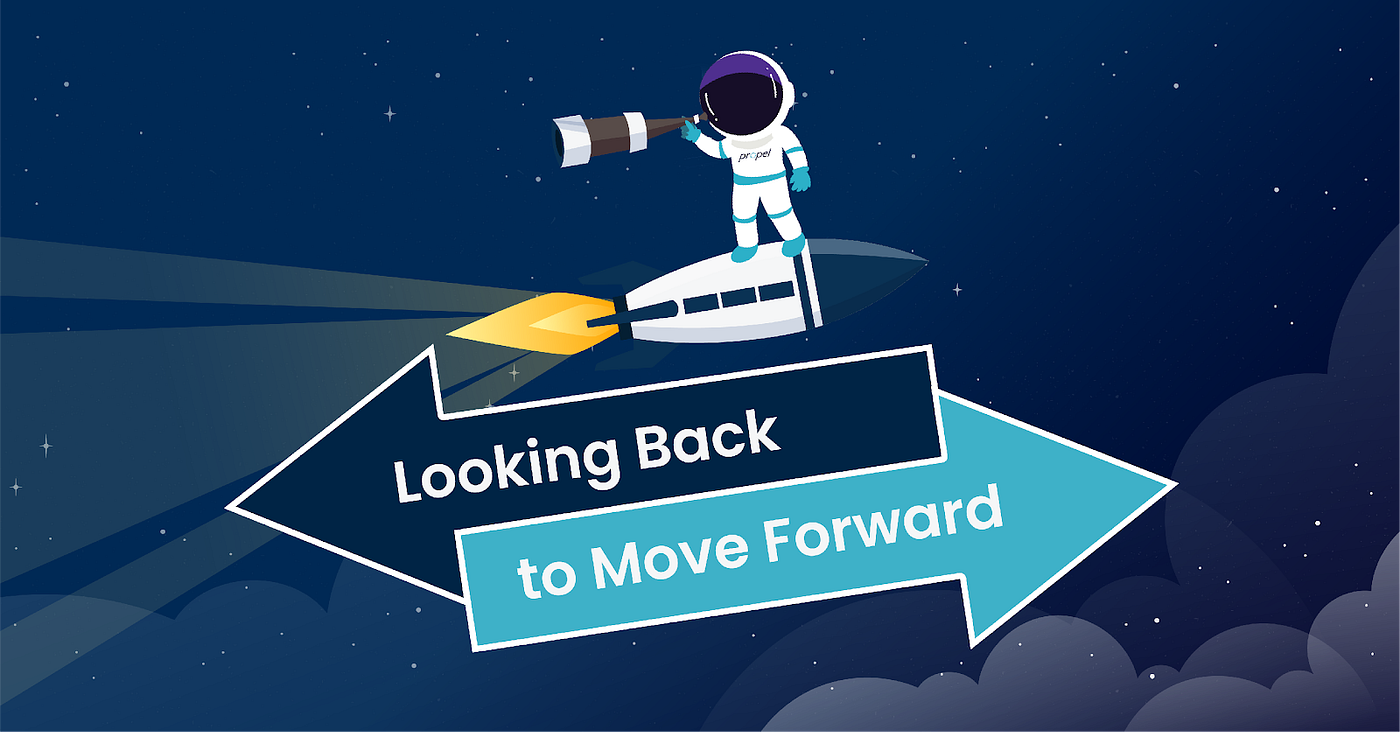 propel

Looking Back

to Move Forward